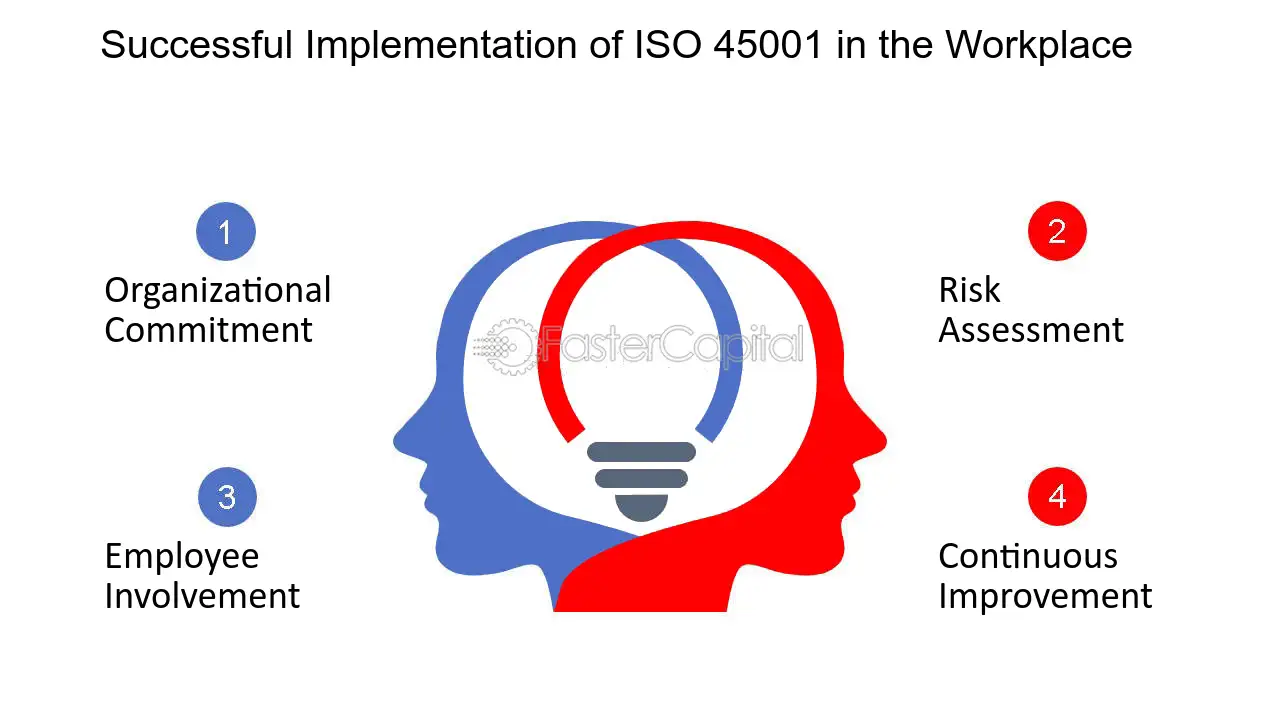 Successful Implementation of ISO 45001 in the Workplace

1

Organizational Commitment

2

Risk Assessment

3

Employee Involvement

4

Continuous Improvement

FasterCapital